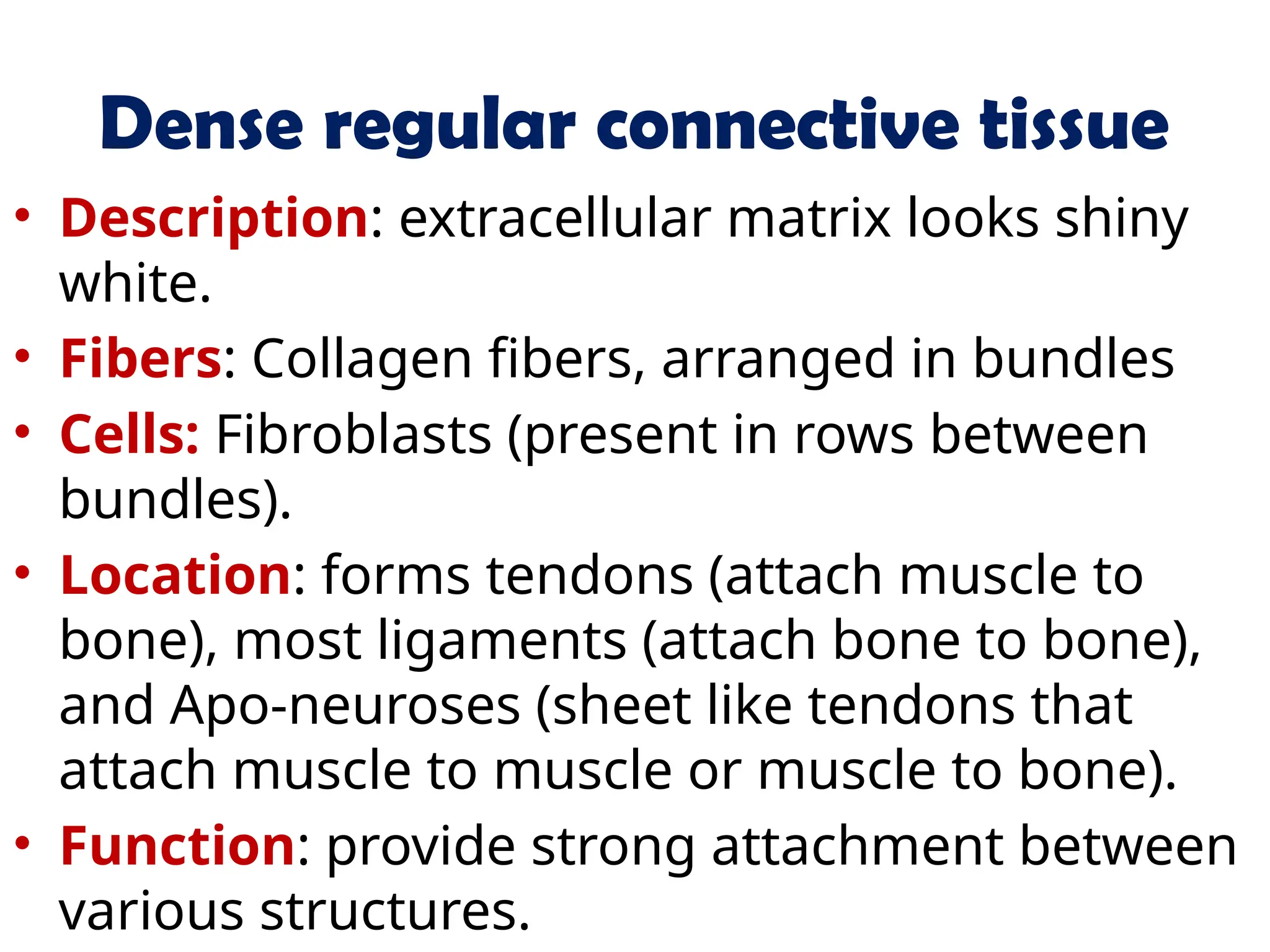 Dense regular connective tissue

• Description: extracellular matrix looks shiny white.
• Fibers: Collagen fibers, arranged in bundles
• Cells: Fibroblasts (present in rows between bundles).
• Location: forms tendons (attach muscle to bone), most ligaments (attach bone to bone), and Apo-neuroses (sheet like tendons that attach muscle to muscle or muscle to bone).
• Function: provide strong attachment between various structures.